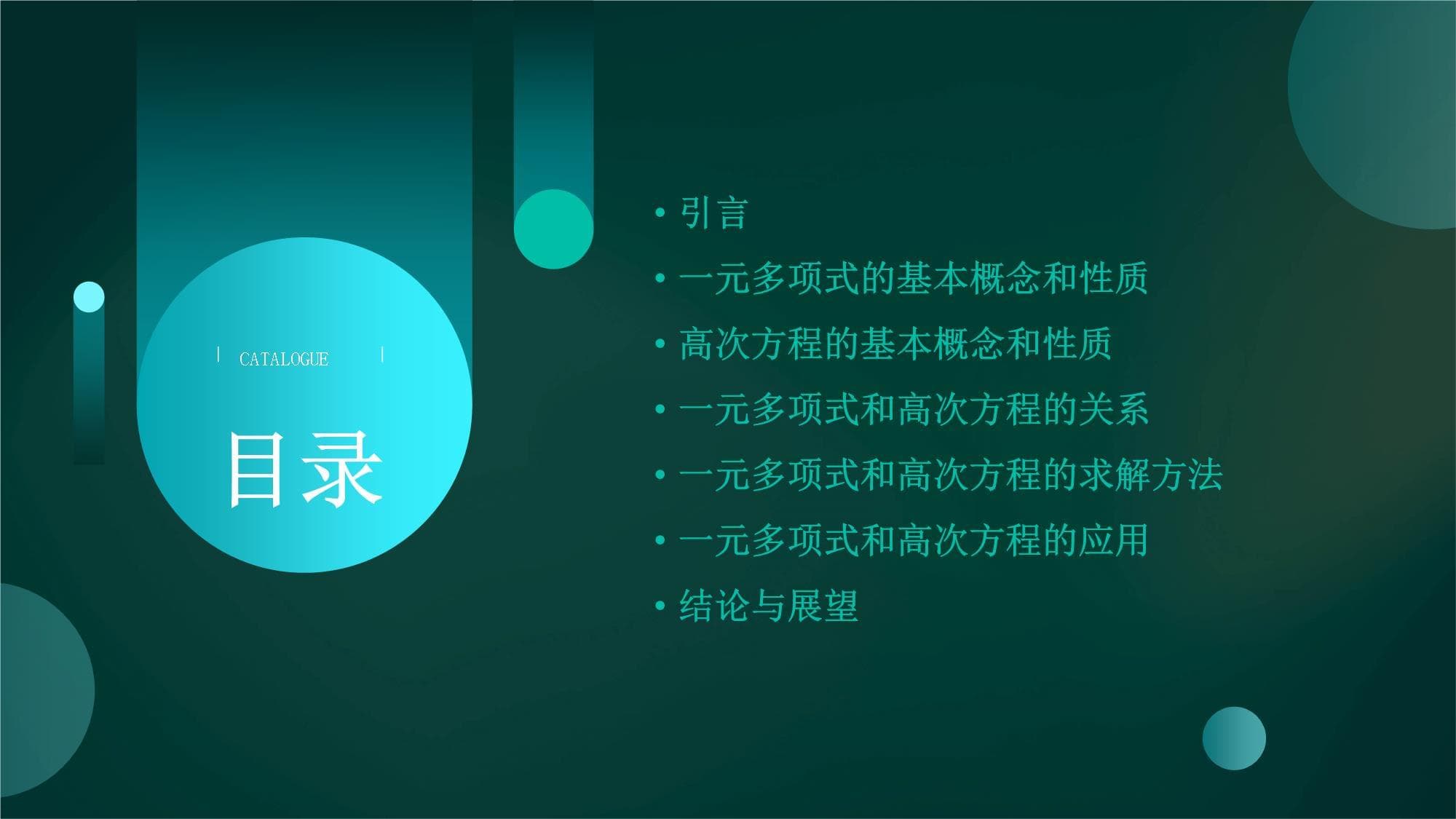 CATALOGUE

目录

• 引言
• 一元多项式的基本概念和性质
• 高次方程的基本概念和性质
• 一元多项式和高次方程的关系
• 一元多项式和高次方程的求解方法
• 一元多项式和高次方程的应用
• 结论与展望